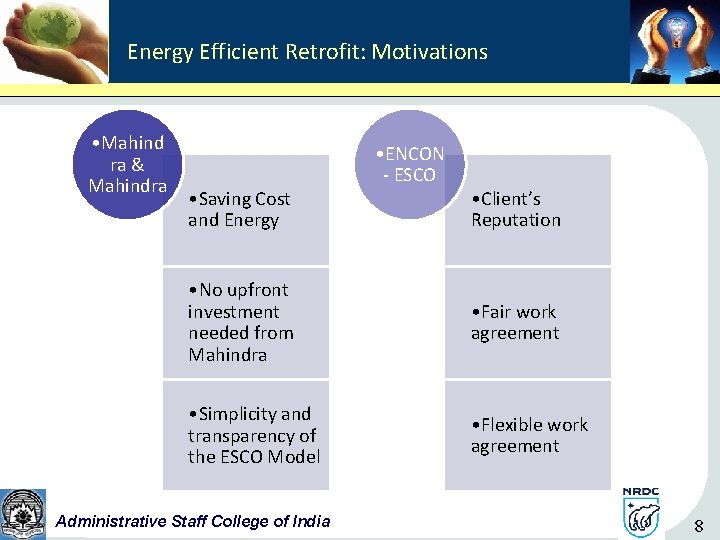 Energy Efficient Retrofit: Motivations

•Mahindra & Mahindra

•Saving Cost and Energy

•No upfront investment needed from Mahindra

•Simplicity and transparency of the ESCO Model

•ENCON - ESCO

•Client's Reputation

•Fair work agreement

•Flexible work agreement

Administrative Staff College of India

NRDC

8